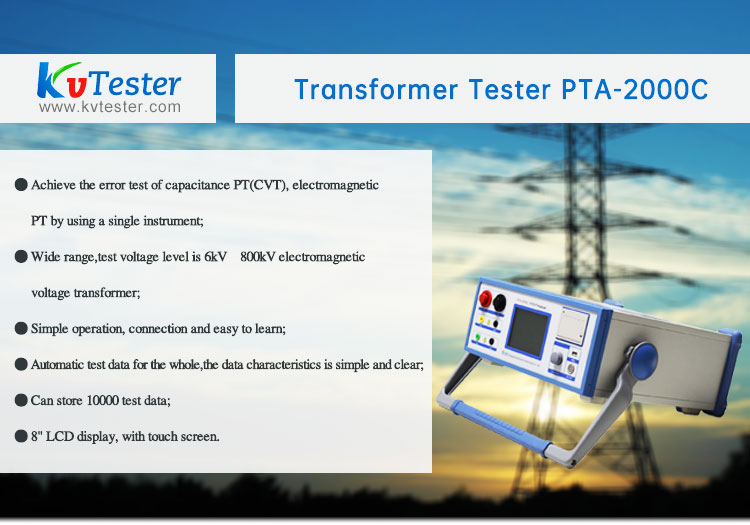 KvTester
www.kvtester.com

Transformer Tester PTA-2000C

● Achieve the error test of capacitance PT(CVT), electromagnetic PT by using a single instrument;

● Wide range,test voltage level is 6kV 800kV electromagnetic voltage transformer;

● Simple operation, connection and easy to learn;

● Automatic test data for the whole,the data characteristics is simple and clear;

● Can store 10000 test data;

● 8" LCD display, with touch screen.